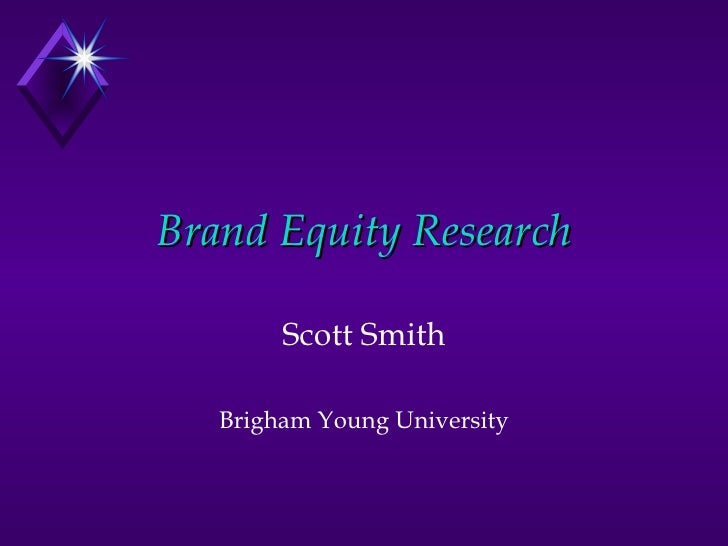 Brand Equity Research

Scott Smith

Brigham Young University